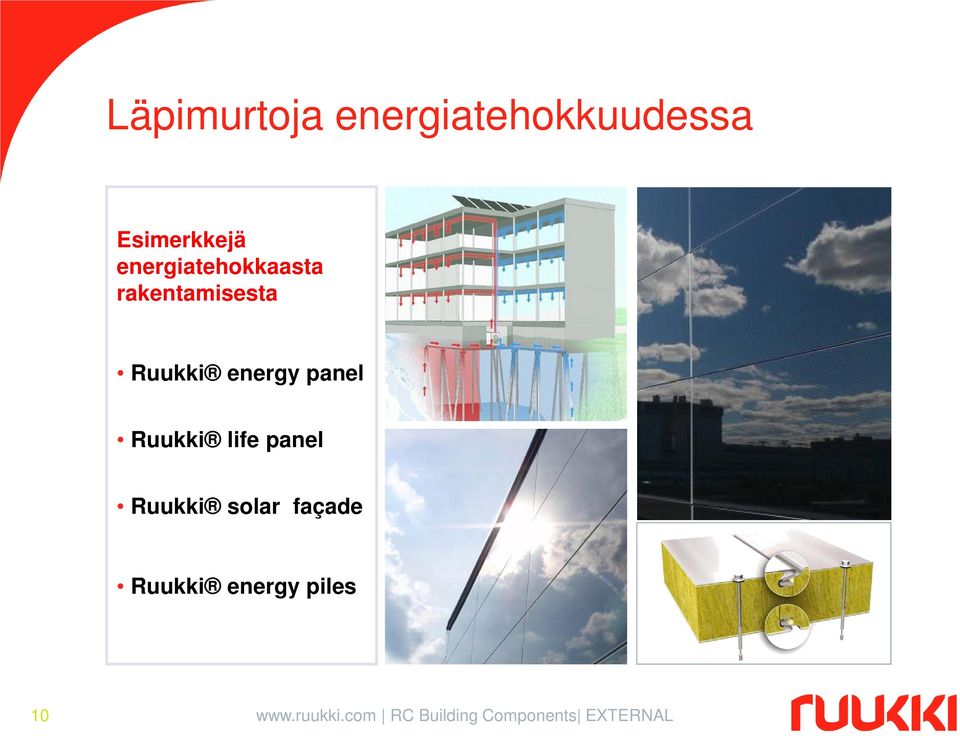 Läpimurtoja energiatehokkuudessa

Esimerkkejä energiatehokkaasta rakentamisesta

• Ruukki® energy panel

• Ruukki® life panel

• Ruukki® solar façade

• Ruukki® energy piles

10

www.ruukki.com | RC Building Components| EXTERNAL

ruukki